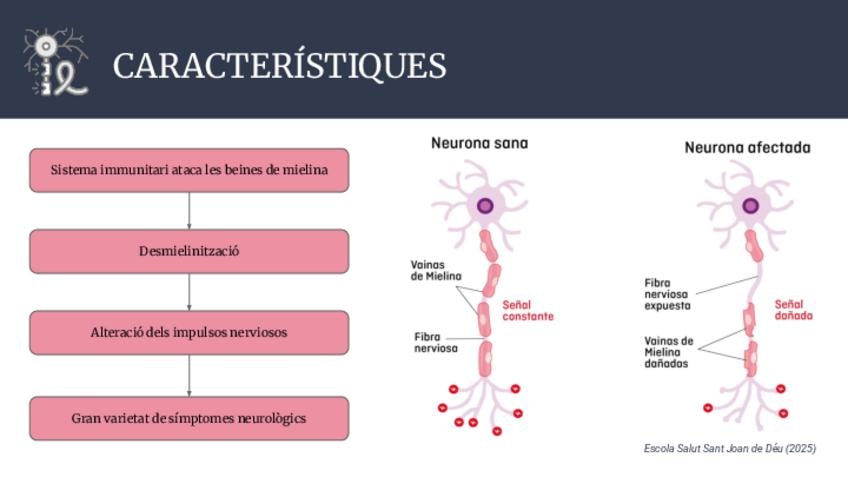 CARACTERÍSTIQUES

Sistema immunitari ataca les beines de mielina

Desmielinització

Alteració dels impulsos nerviosos

Gran varietat de símptomes neurològics

Neurona sana

Vainas de Mielina

Señal constante

Fibra nerviosa

Neurona afectada

Fibra nerviosa expuesta

Señal dañada

Vainas de Mielina dañadas

Escola Salut Sant Joan de Déu (2025)